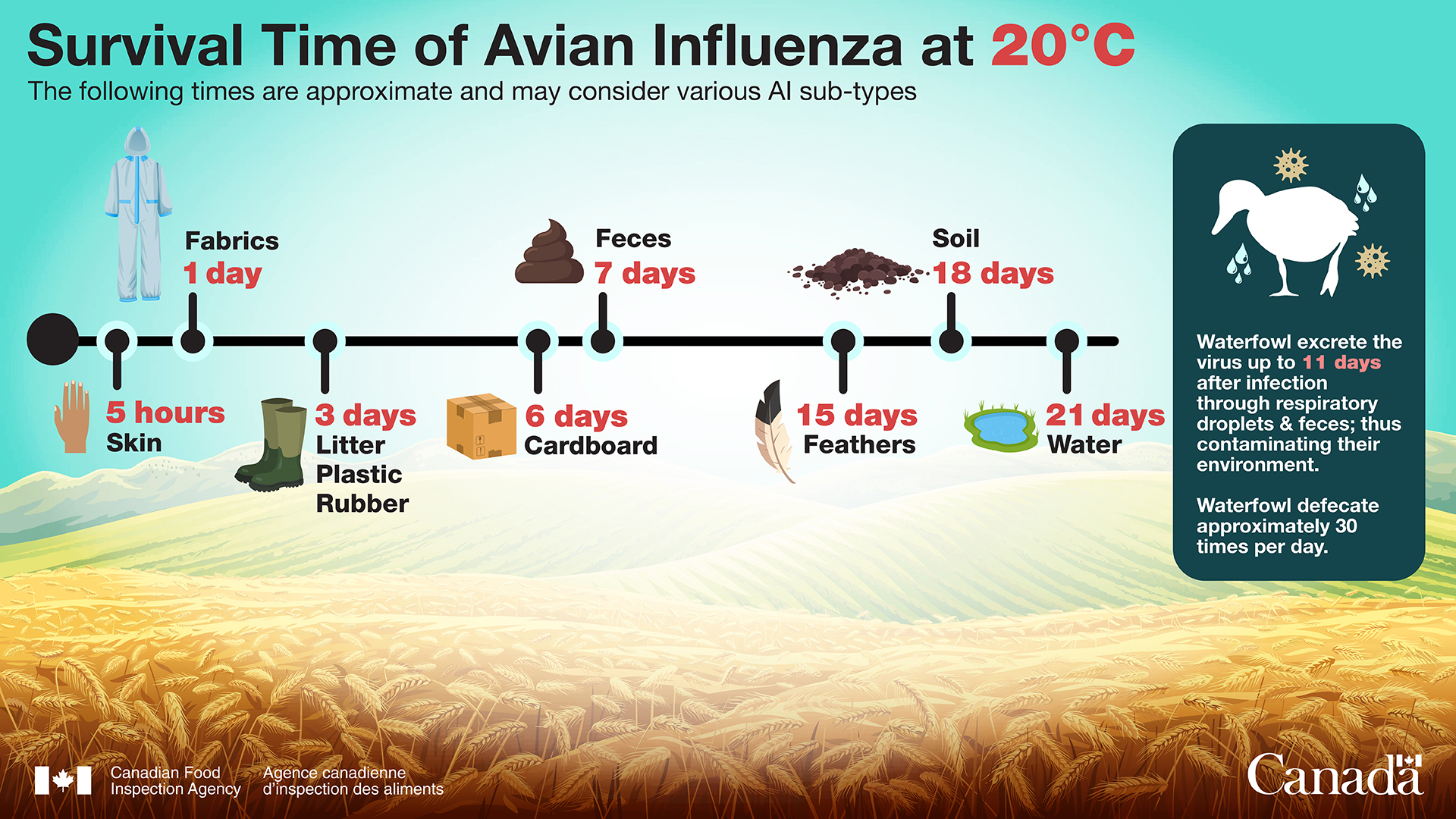 Survival Time of Avian Influenza at 20°C
The following times are approximate and may consider various AI sub-types

5 hours
Skin

Fabrics
1 day

3 days
Litter
Plastic
Rubber

6 days
Cardboard

Feces
7 days

15 days
Feathers

Soil
18 days

21 days
Water

Waterfowl excrete the virus up to 11 days after infection through respiratory droplets & feces; thus contaminating their environment.

Waterfowl defecate approximately 30 times per day.

Canadian Food Inspection Agency
Agence canadienne d'inspection des aliments

Canada